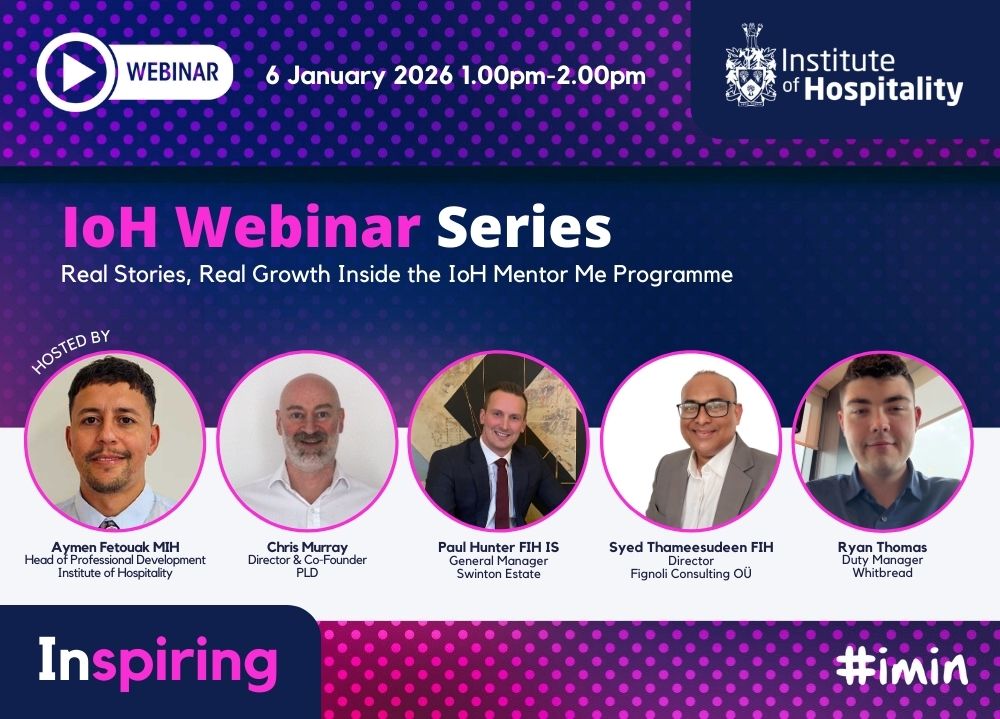 WEBINAR

6 January 2026 1.00pm-2.00pm

Institute of Hospitality

IoH Webinar Series

Real Stories, Real Growth Inside the IoH Mentor Me Programme

HOSTED BY

Aymen Fetouak MIH
Head of Professional Development
Institute of Hospitality

Chris Murray
Director & Co-Founder
PLD

Paul Hunter FIH IS
General Manager
Swinton Estate

Syed Thameesudeen FIH
Director
Fignoli Consulting OÜ

Ryan Thomas
Duty Manager
Whitbread

Inspiring

#imin